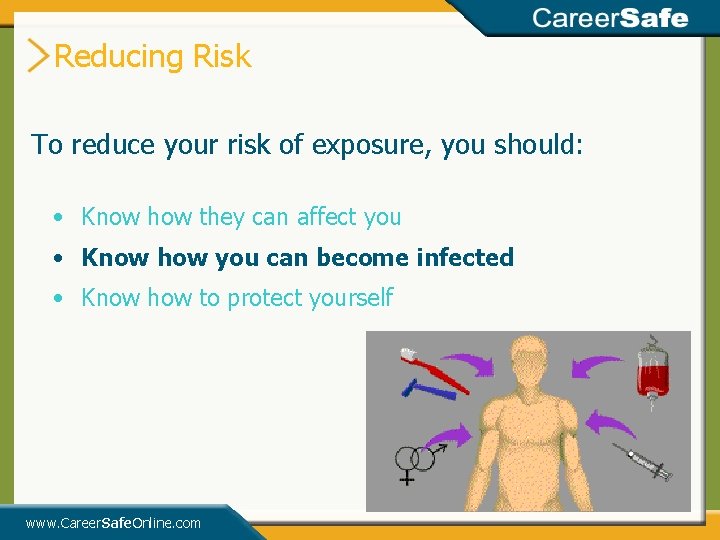 CareerSafe

Reducing Risk

To reduce your risk of exposure, you should:

• Know how they can affect you
• Know how you can become infected
• Know how to protect yourself

www.CareerSafeOnline.com